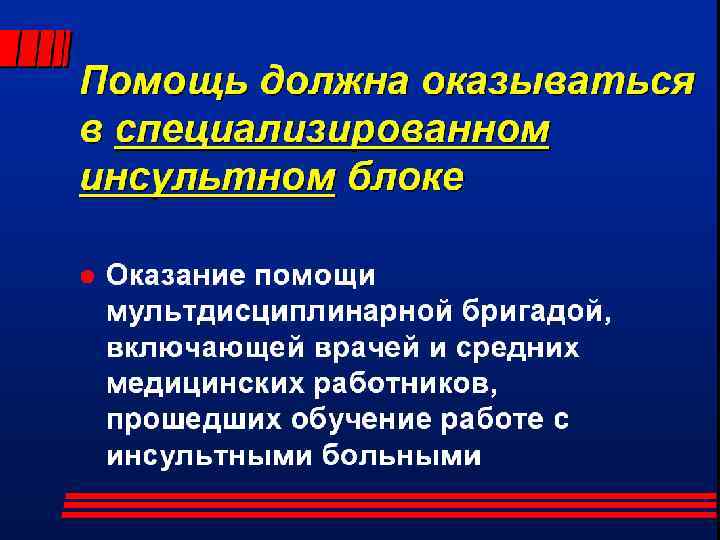 Помощь должна оказываться в специализированном инсультном блоке

Оказание помощи мультдисциплинарной бригадой, включающей врачей и средних медицинских работников, прошедших обучение работе с инсультными больными